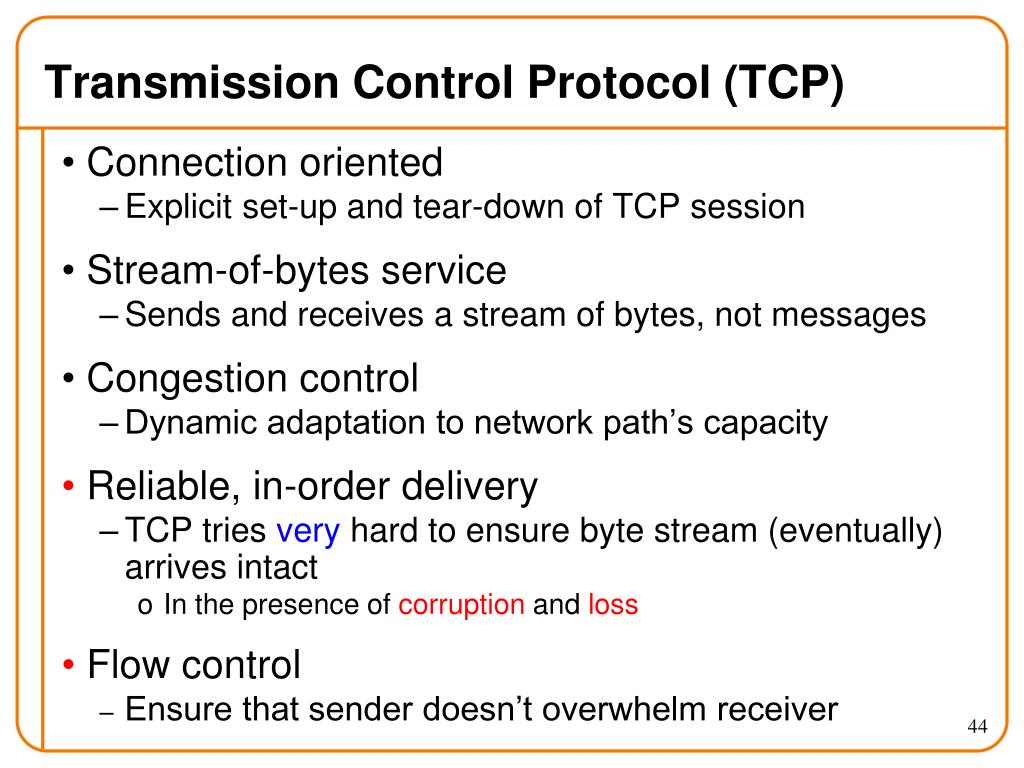 Transmission Control Protocol (TCP)

• Connection oriented
– Explicit set-up and tear-down of TCP session

• Stream-of-bytes service
– Sends and receives a stream of bytes, not messages

• Congestion control
– Dynamic adaptation to network path's capacity

• Reliable, in-order delivery
– TCP tries very hard to ensure byte stream (eventually) arrives intact
o In the presence of corruption and loss

• Flow control
– Ensure that sender doesn't overwhelm receiver

44